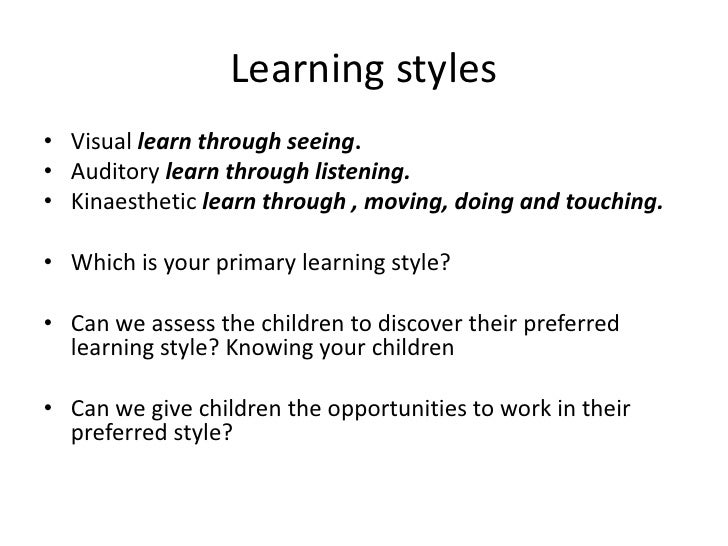 Learning styles

• Visual learn through seeing.
• Auditory learn through listening.
• Kinaesthetic learn through , moving, doing and touching.

• Which is your primary learning style?

• Can we assess the children to discover their preferred learning style? Knowing your children

• Can we give children the opportunities to work in their preferred style?